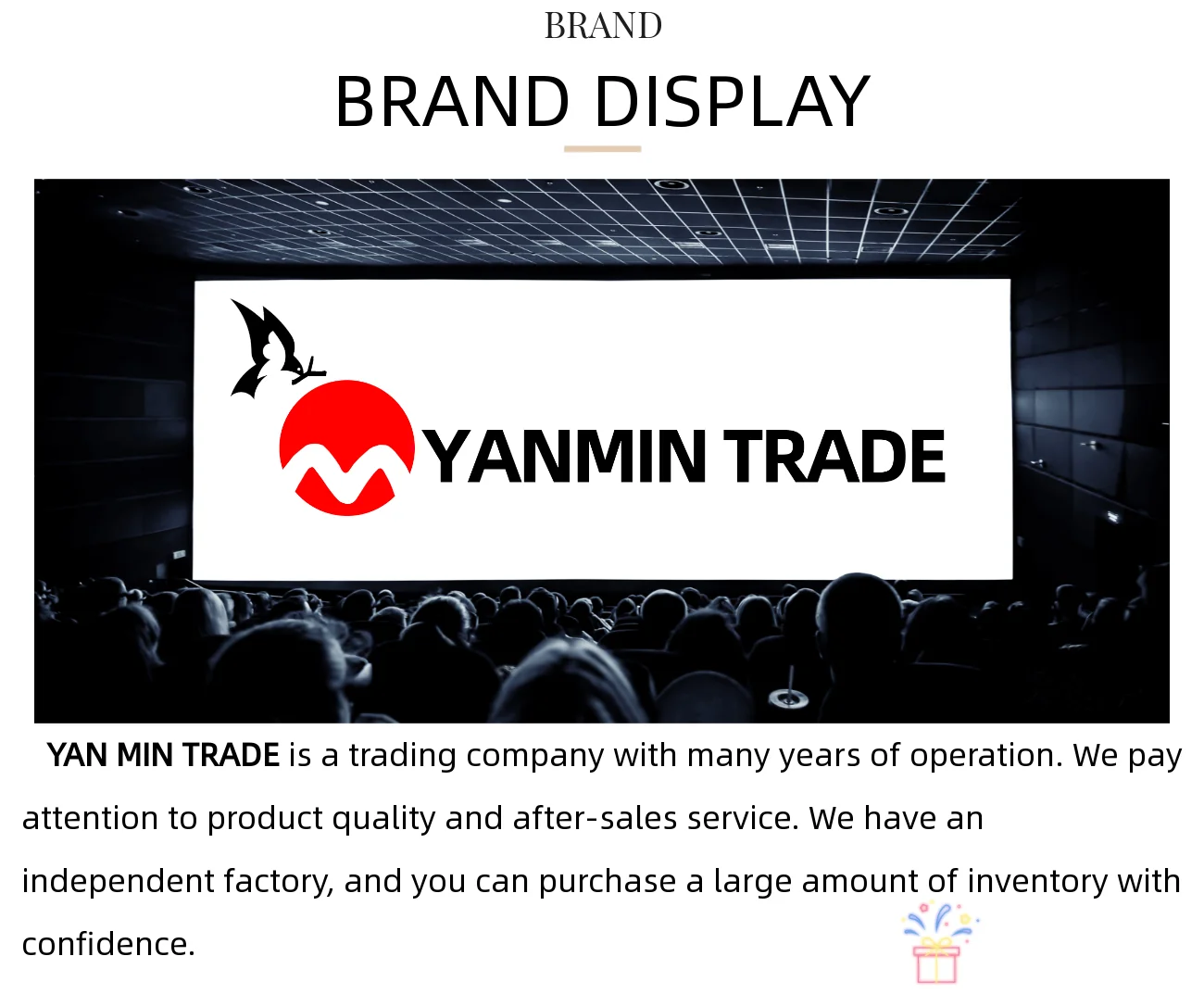 BRAND

BRAND DISPLAY

YANMIN TRADE

YAN MIN TRADE is a trading company with many years of operation. We pay attention to product quality and after-sales service. We have an independent factory, and you can purchase a large amount of inventory with confidence.